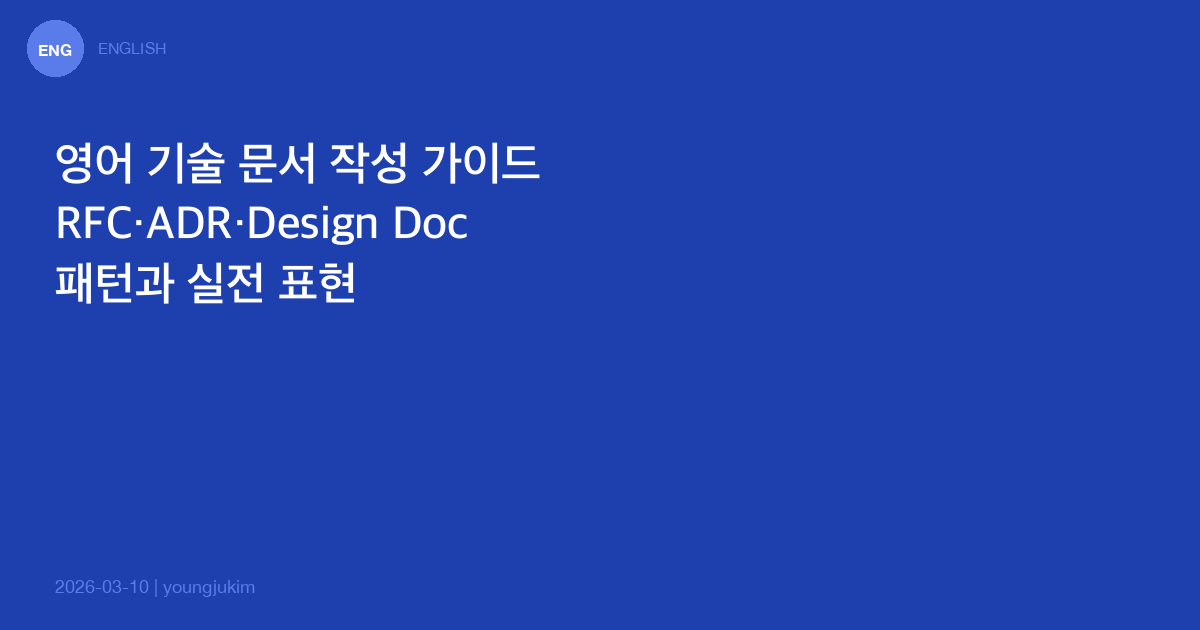 ENG

ENGLISH

영어 기술 문서 작성 가이드
RFC·ADR·Design Doc
패턴과 실전 표현

2026-03-10 | youngjukim